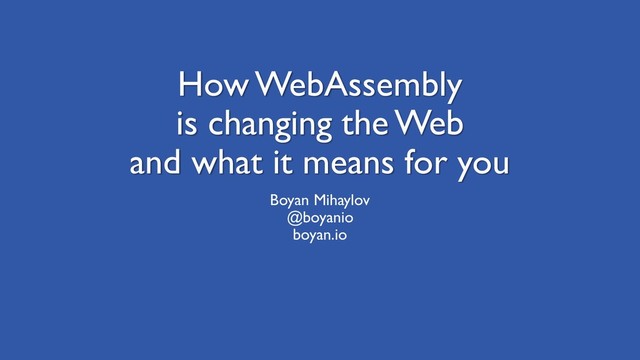 How WebAssembly is changing the Web and what it means for you

Boyan Mihaylov
@boyanio
boyan.io